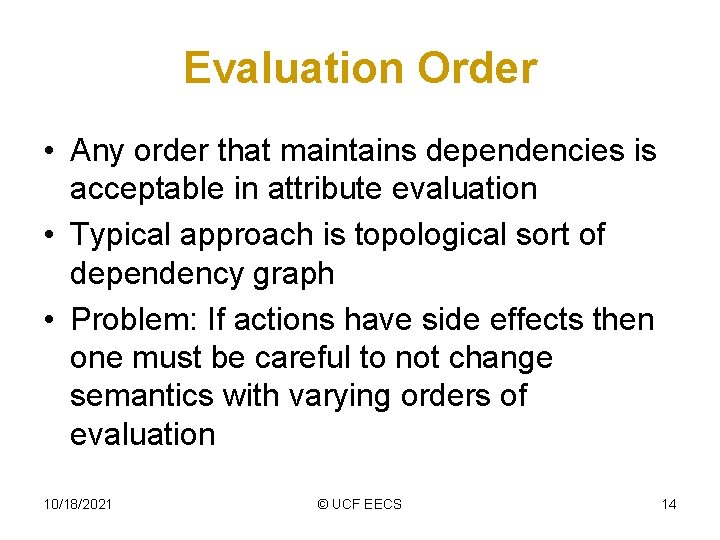 Evaluation Order

• Any order that maintains dependencies is acceptable in attribute evaluation
• Typical approach is topological sort of dependency graph
• Problem: If actions have side effects then one must be careful to not change semantics with varying orders of evaluation

10/18/2021
© UCF EECS
14